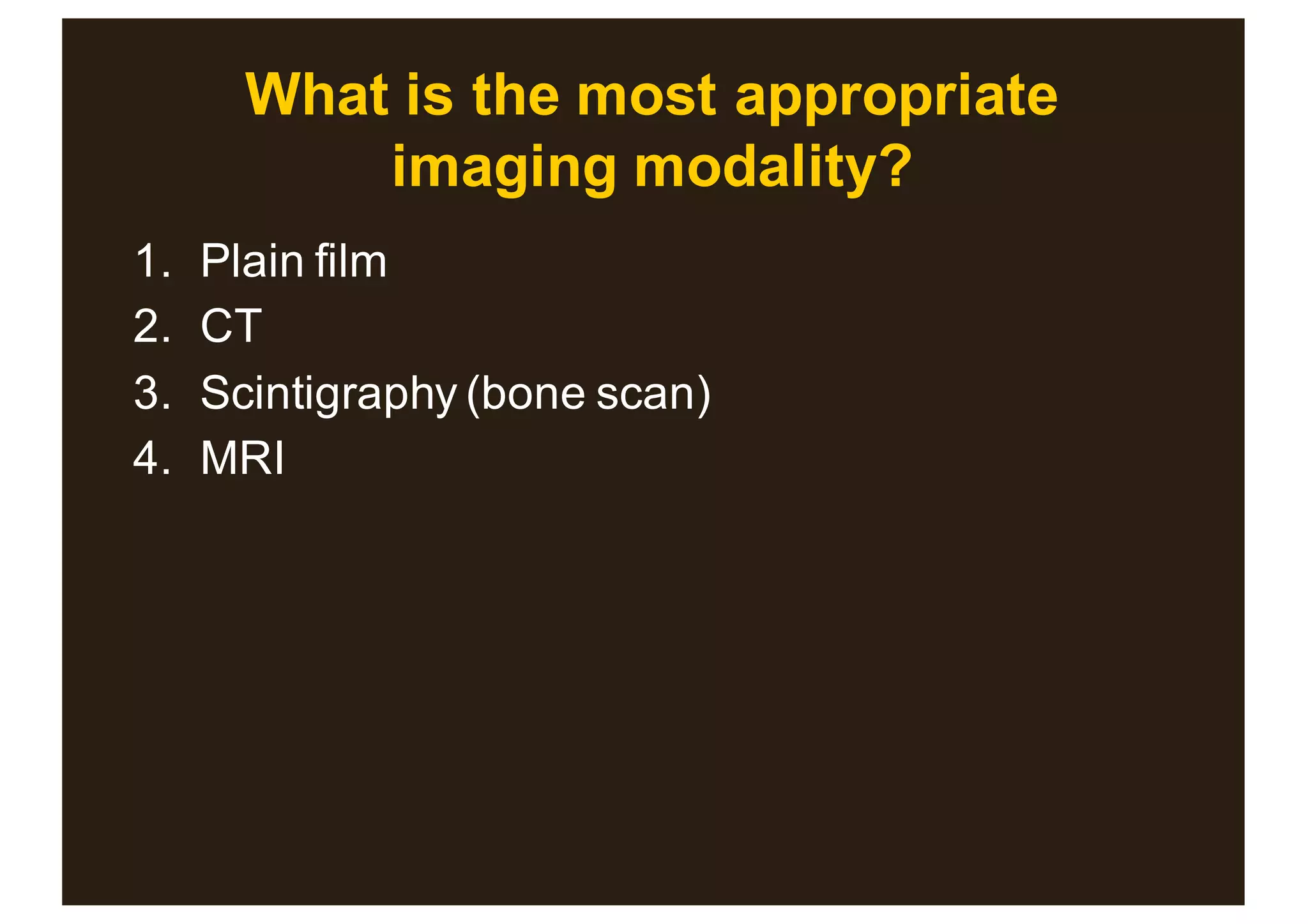 What is the most appropriate imaging modality?

1. Plain film
2. CT
3. Scintigraphy (bone scan)
4. MRI